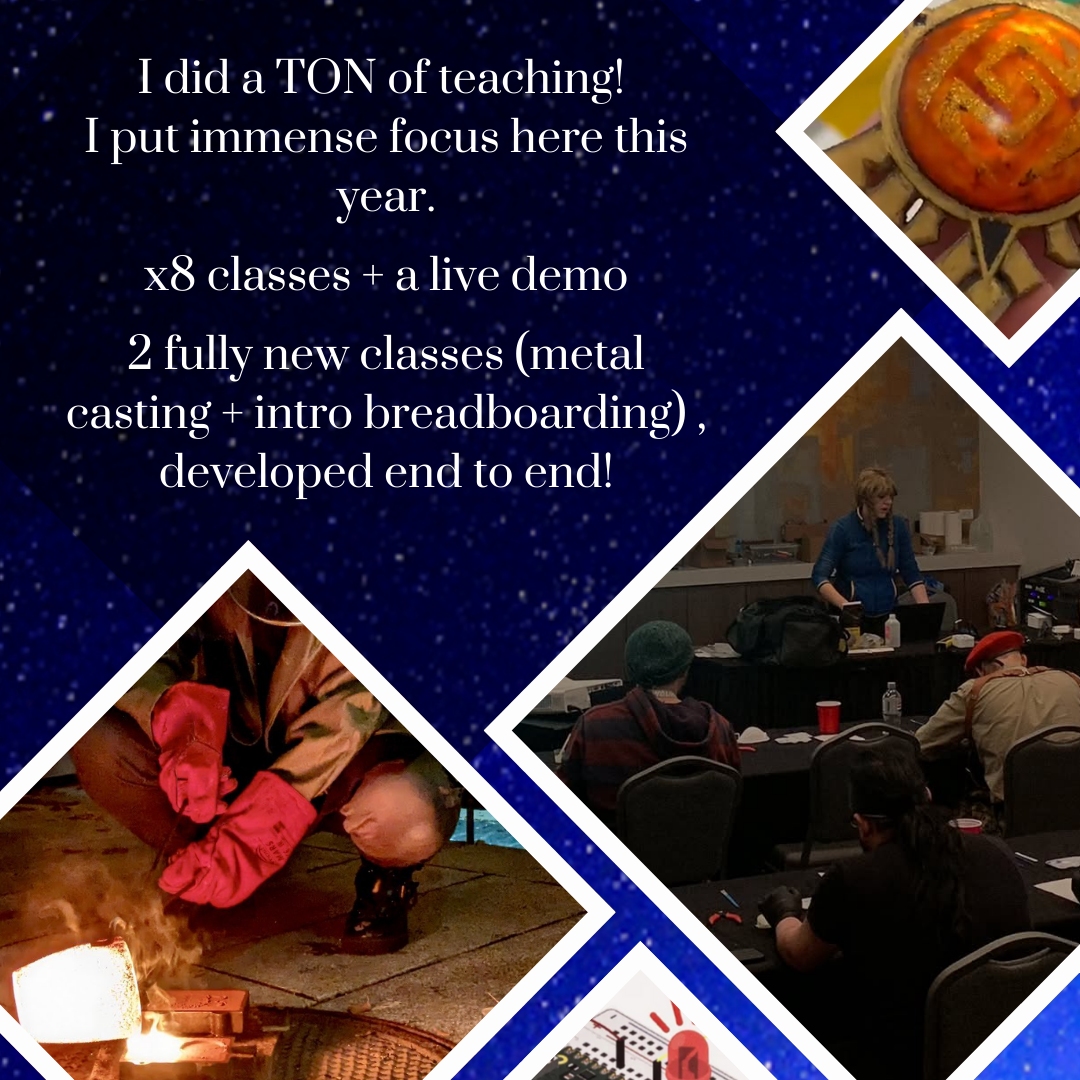 I did a TON of teaching!
I put immense focus here this year.

x8 classes + a live demo

2 fully new classes (metal casting + intro breadboarding) , developed end to end!